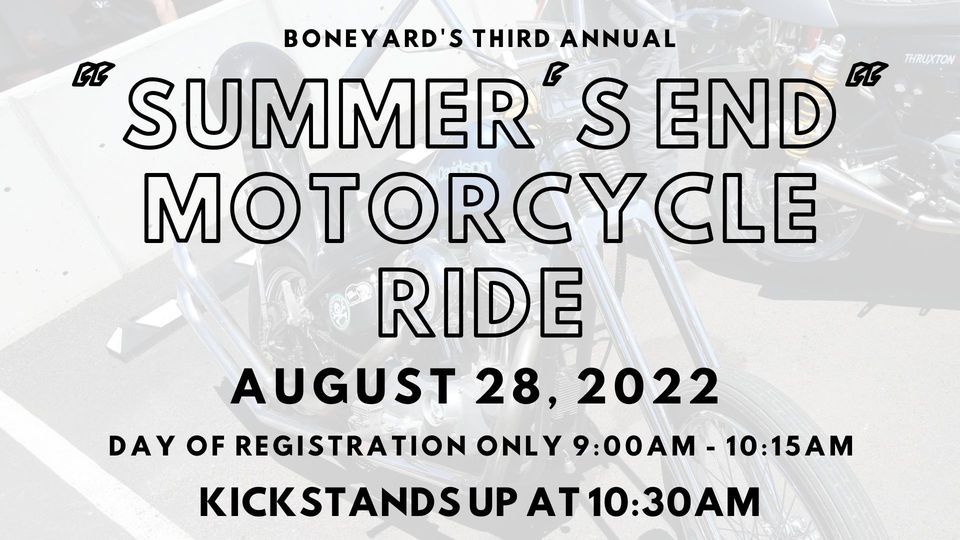 BONEYARD'S THIRD ANNUAL

"SUMMER'S END" MOTORCYCLE RIDE

AUGUST 28, 2022

DAY OF REGISTRATION ONLY 9:00AM - 10:15AM

KICKSTANDS UP AT 10:30AM

THRUXTON